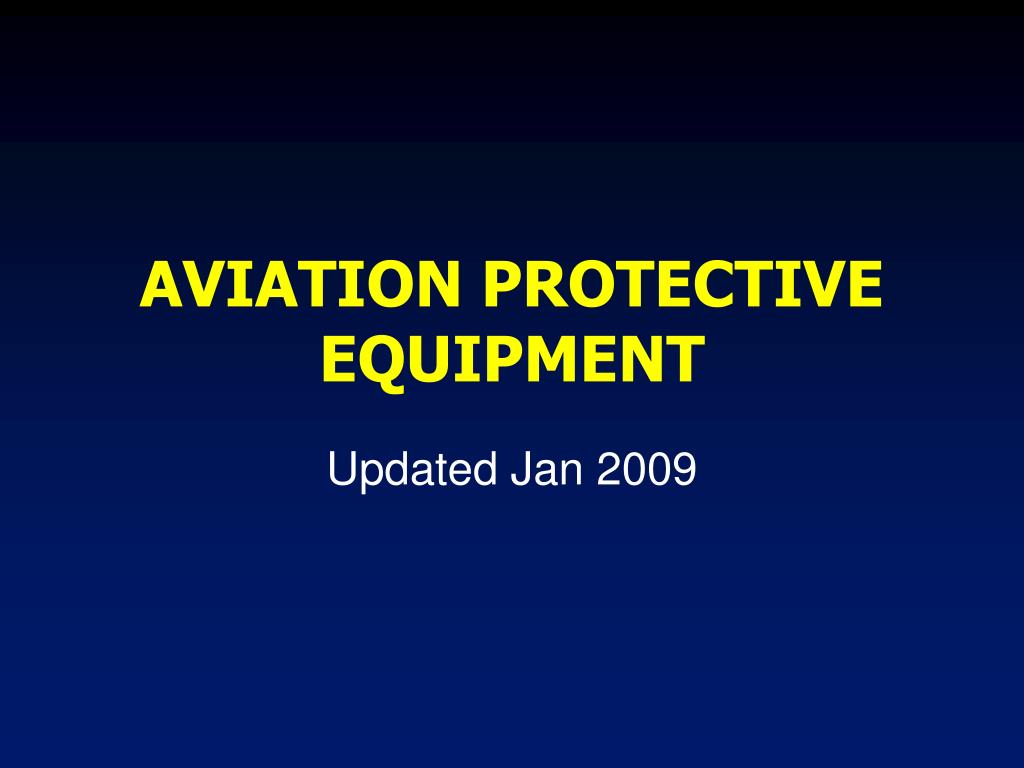 AVIATION PROTECTIVE EQUIPMENT

Updated Jan 2009